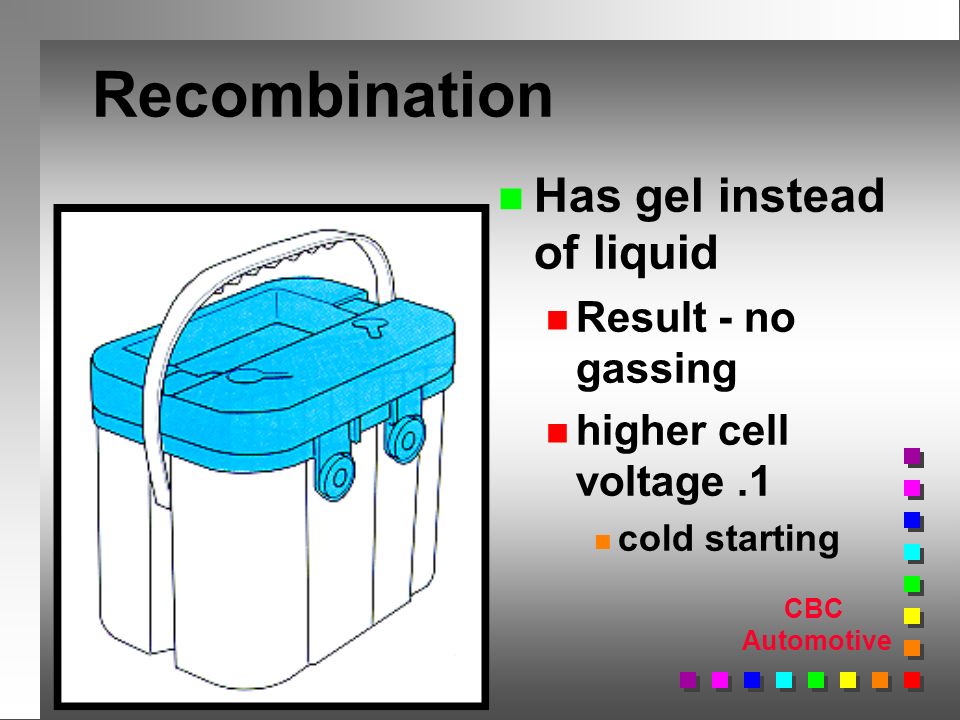 Recombination

Has gel instead of liquid

Result - no gassing

higher cell voltage .1

cold starting

CBC Automotive